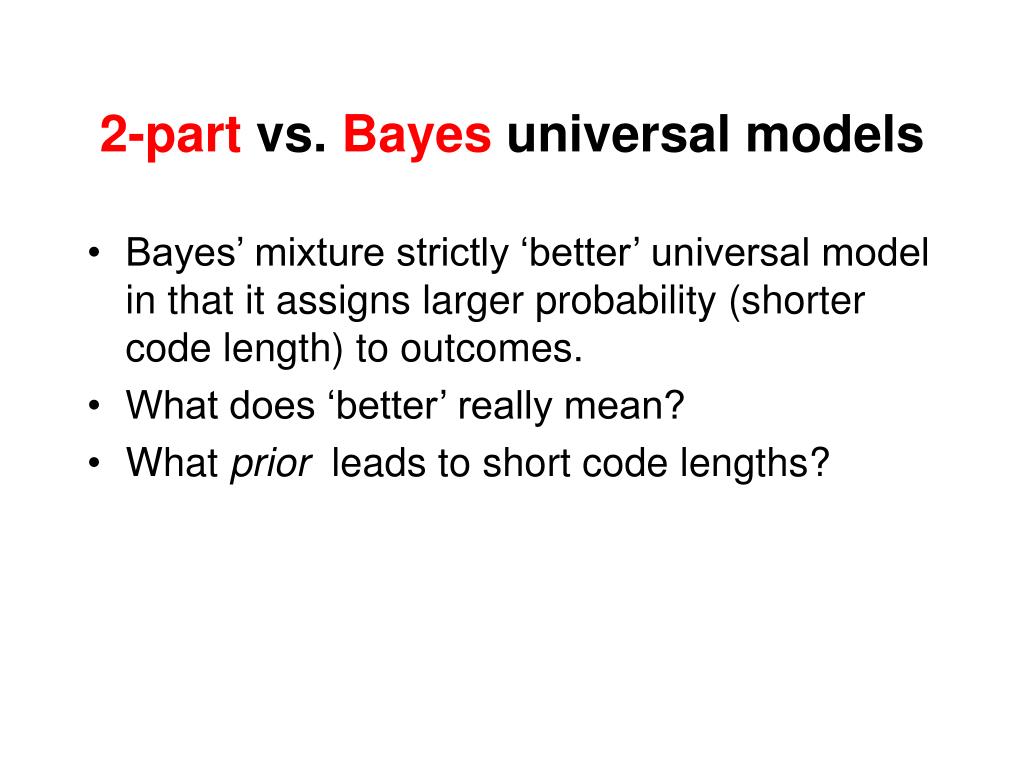 2-part vs. Bayes universal models

• Bayes’ mixture strictly ‘better’ universal model in that it assigns larger probability (shorter code length) to outcomes.
• What does ‘better’ really mean?
• What prior leads to short code lengths?